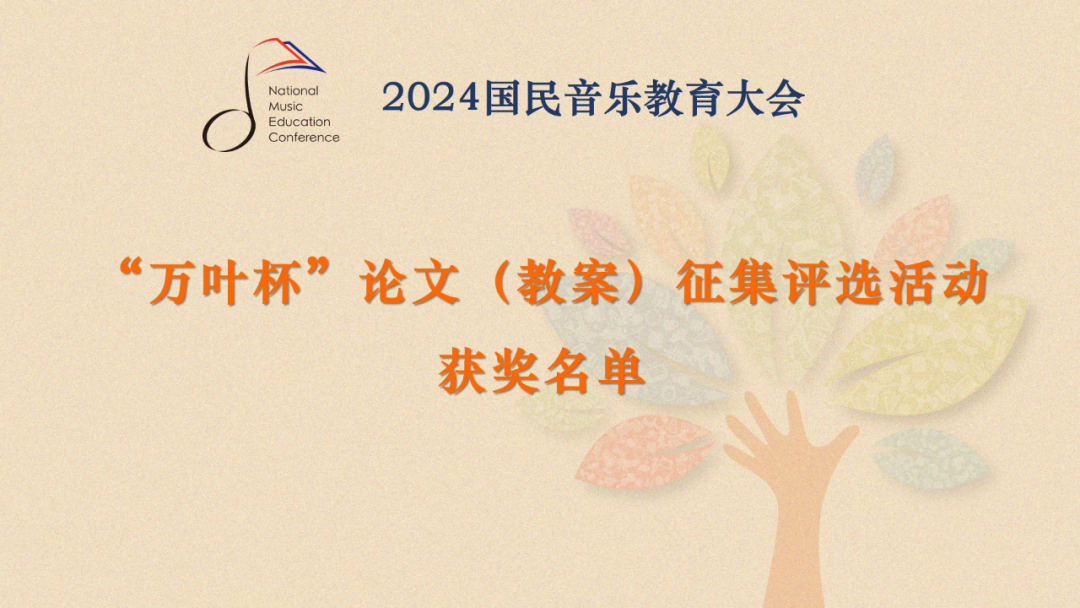 National Music Education Conference

2024国民音乐教育大会

“万叶杯”论文（教案）征集评选活动

获奖名单